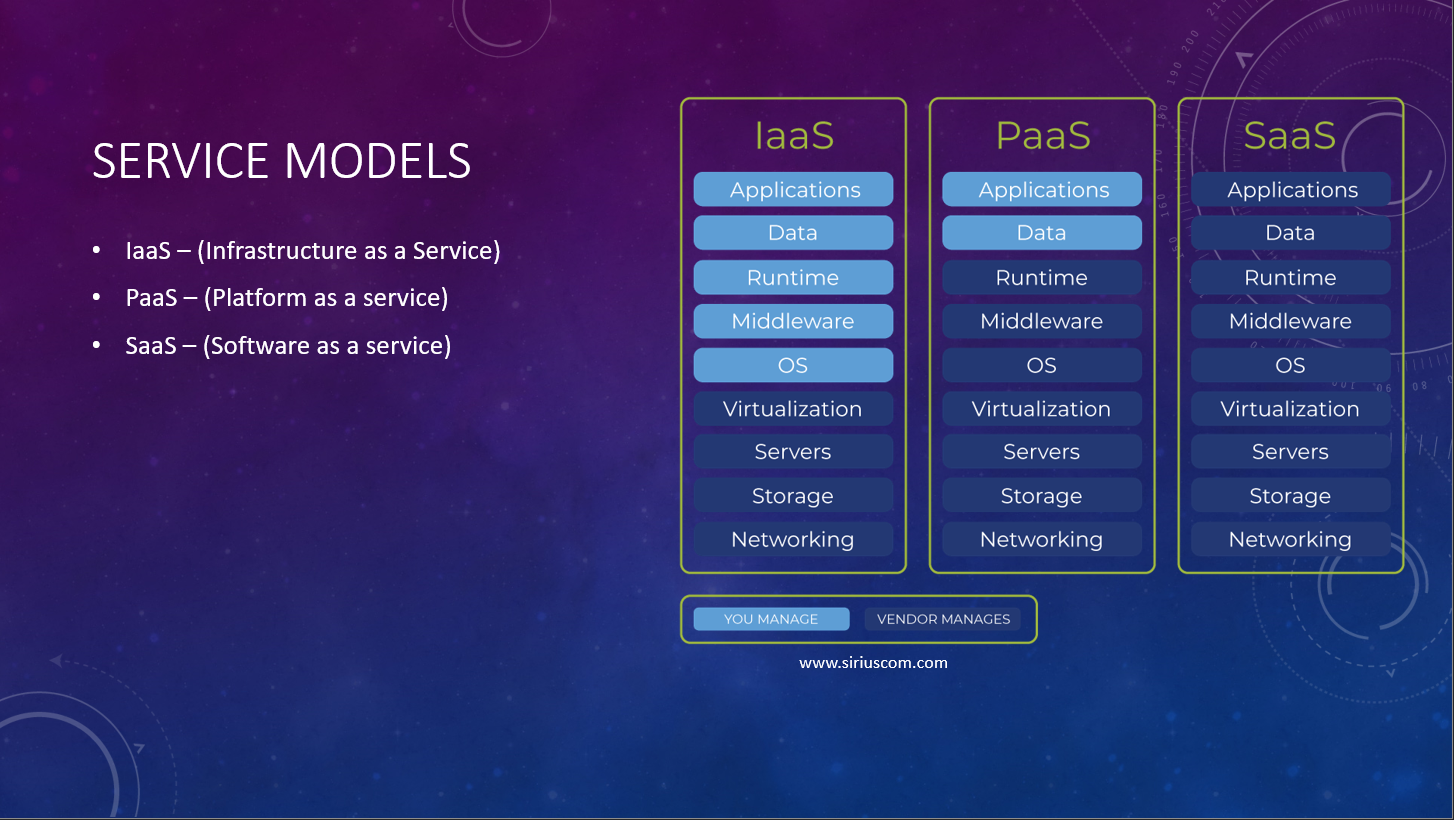 SERVICE MODELS

• IaaS – (Infrastructure as a Service)
• PaaS – (Platform as a service)
• SaaS – (Software as a service)

IaaS
Applications
Data
Runtime
Middleware
OS
Virtualization
Servers
Storage
Networking

PaaS
Applications
Data
Runtime
Middleware
OS
Virtualization
Servers
Storage
Networking

SaaS
Applications
Data
Runtime
Middleware
OS
Virtualization
Servers
Storage
Networking

YOU MANAGE
VENDOR MANAGES

www.siriuscom.com